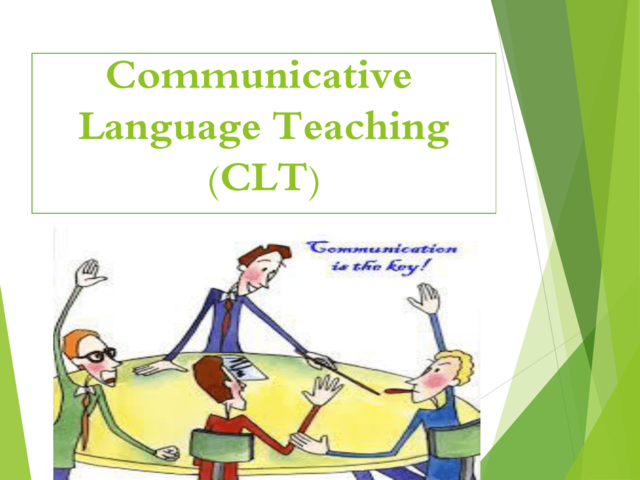 Communicative Language Teaching (CLT)

Communication is the key!